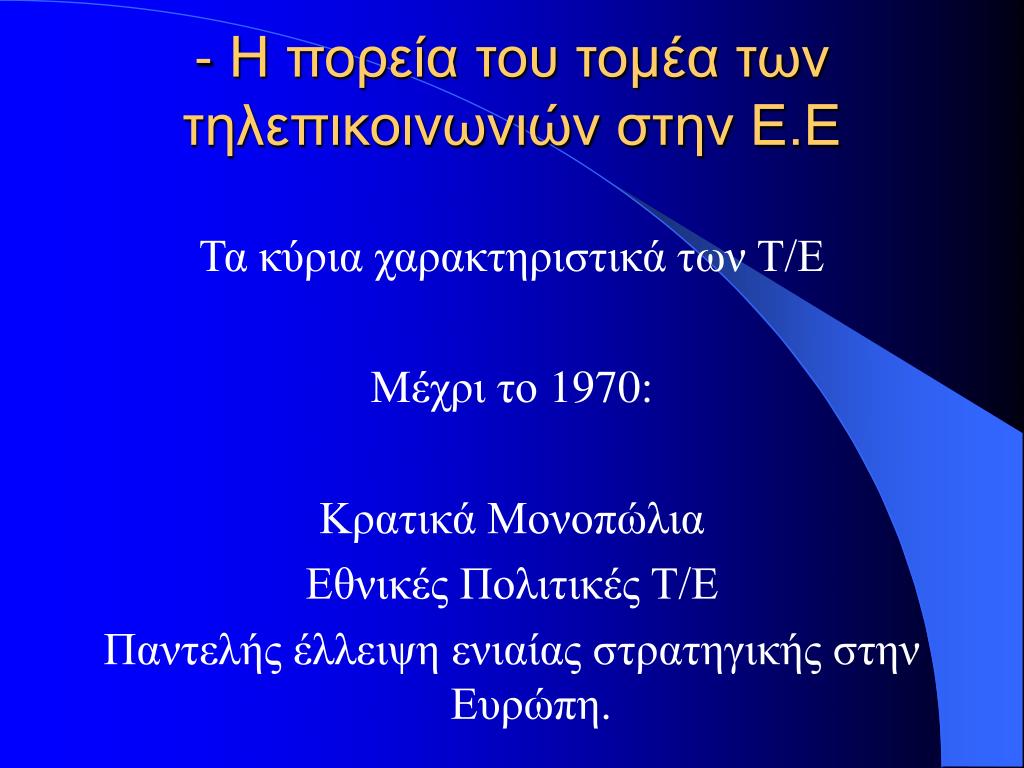 - Η πορεία του τομέα των τηλεπικοινωνιών στην Ε.Ε

Τα κύρια χαρακτηριστικά των Τ/Ε

Μέχρι το 1970:

Κρατικά Μονοπώλια

Εθνικές Πολιτικές Τ/Ε

Παντελής έλλειψη ενιαίας στρατηγικής στην Ευρώπη.